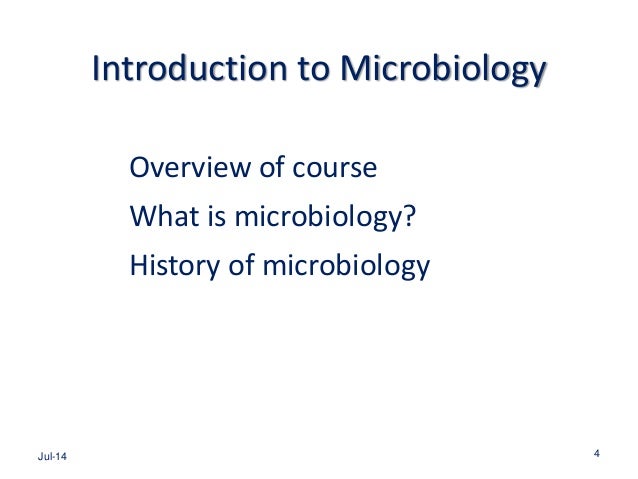 Introduction to Microbiology

Overview of course

What is microbiology?

History of microbiology

Jul-14

4